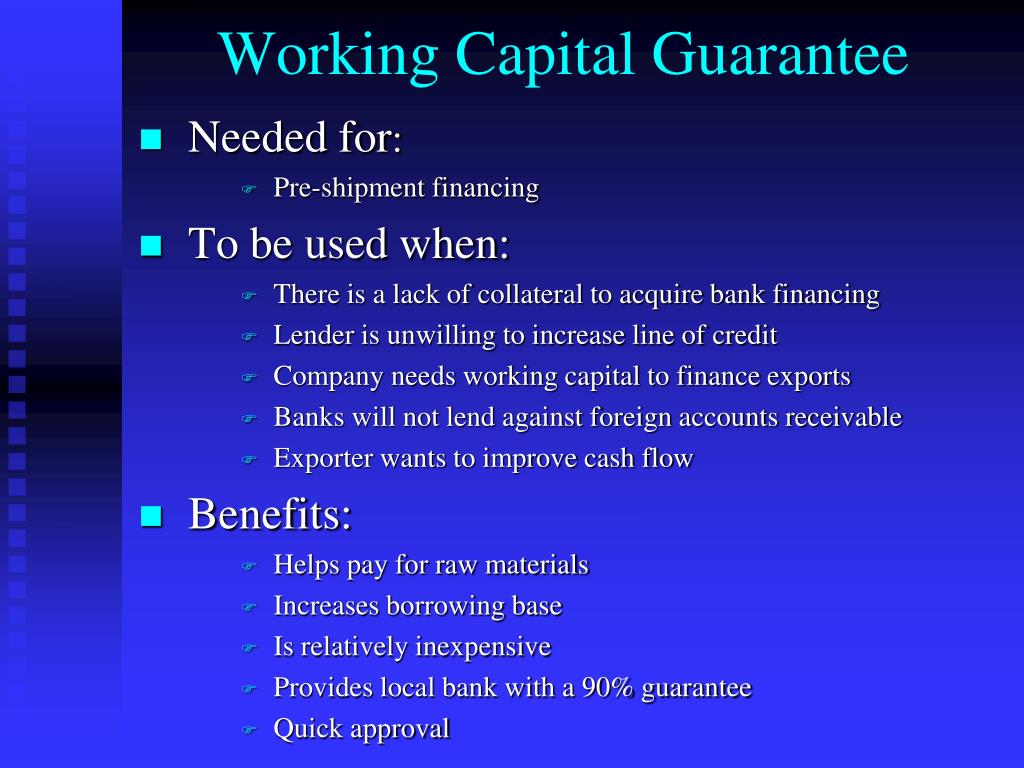 Working Capital Guarantee

Needed for:
Pre-shipment financing

To be used when:
There is a lack of collateral to acquire bank financing
Lender is unwilling to increase line of credit
Company needs working capital to finance exports
Banks will not lend against foreign accounts receivable
Exporter wants to improve cash flow

Benefits:
Helps pay for raw materials
Increases borrowing base
Is relatively inexpensive
Provides local bank with a 90% guarantee
Quick approval